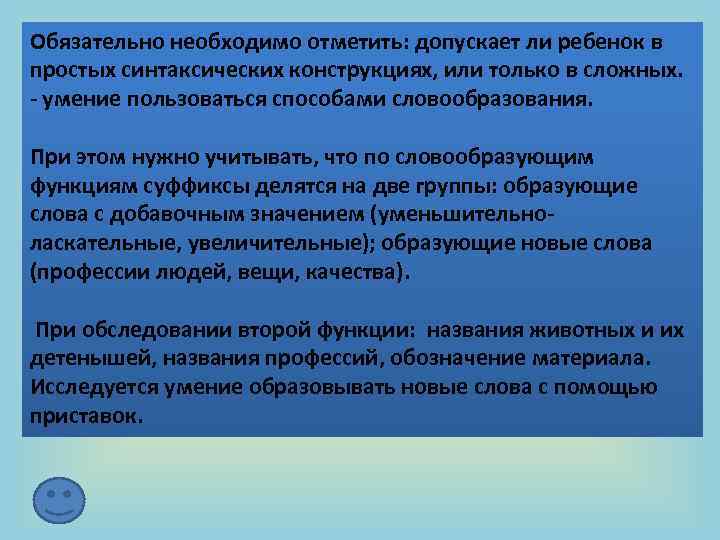 Обязательно необходимо отметить: допускает ли ребенок в простых синтаксических конструкциях, или только в сложных.
- умение пользоваться способами словообразования.

При этом нужно учитывать, что по словообразующим функциям суффиксы делятся на две группы: образующие слова с добавочным значением (уменьшительно-ласкательные, увеличительные); образующие новые слова (профессии людей, вещи, качества).

При обследовании второй функции: названия животных и их детенышей, названия профессий, обозначение материала. Исследуется умение образовывать новые слова с помощью приставок.